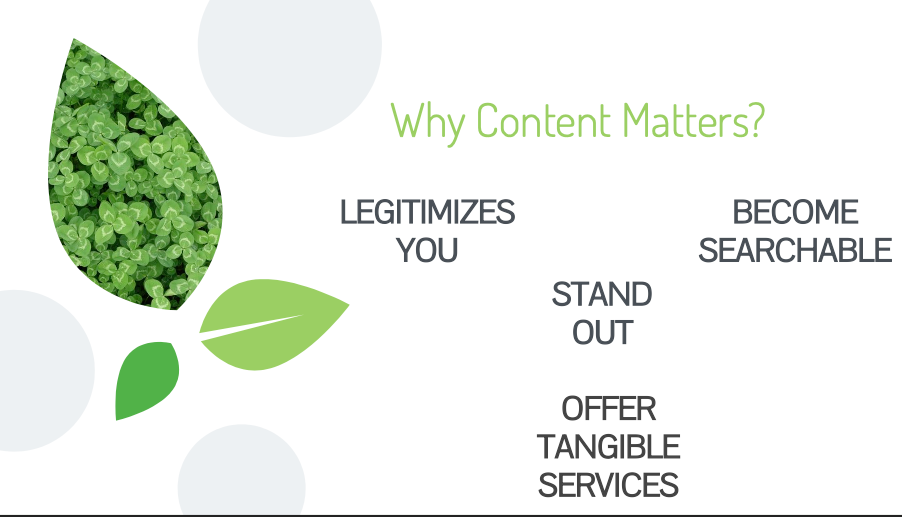 Why Content Matters?

LEGITIMIZES YOU

BECOME SEARCHABLE

STAND OUT

OFFER TANGIBLE SERVICES